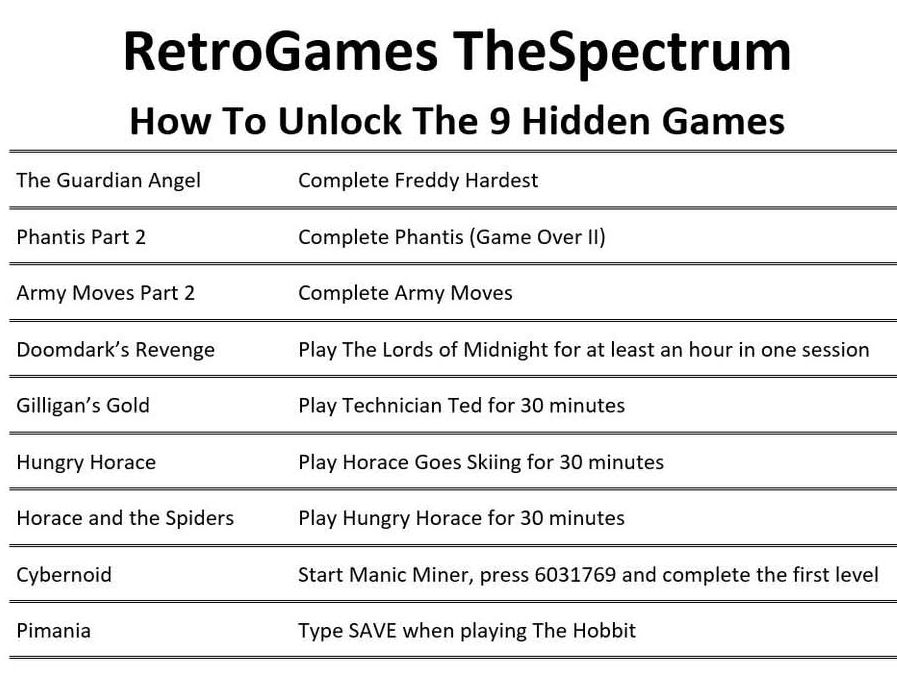 RetroGames TheSpectrum

How To Unlock The 9 Hidden Games

| | |
|---|---|
| The Guardian Angel | Complete Freddy Hardest |
| Phantis Part 2 | Complete Phantis (Game Over II) |
| Army Moves Part 2 | Complete Army Moves |
| Doomdark's Revenge | Play The Lords of Midnight for at least an hour in one session |
| Gilligan's Gold | Play Technician Ted for 30 minutes |
| Hungry Horace | Play Horace Goes Skiing for 30 minutes |
| Horace and the Spiders | Play Hungry Horace for 30 minutes |
| Cybernoid | Start Manic Miner, press 6031769 and complete the first level |
| Pimania | Type SAVE when playing The Hobbit |